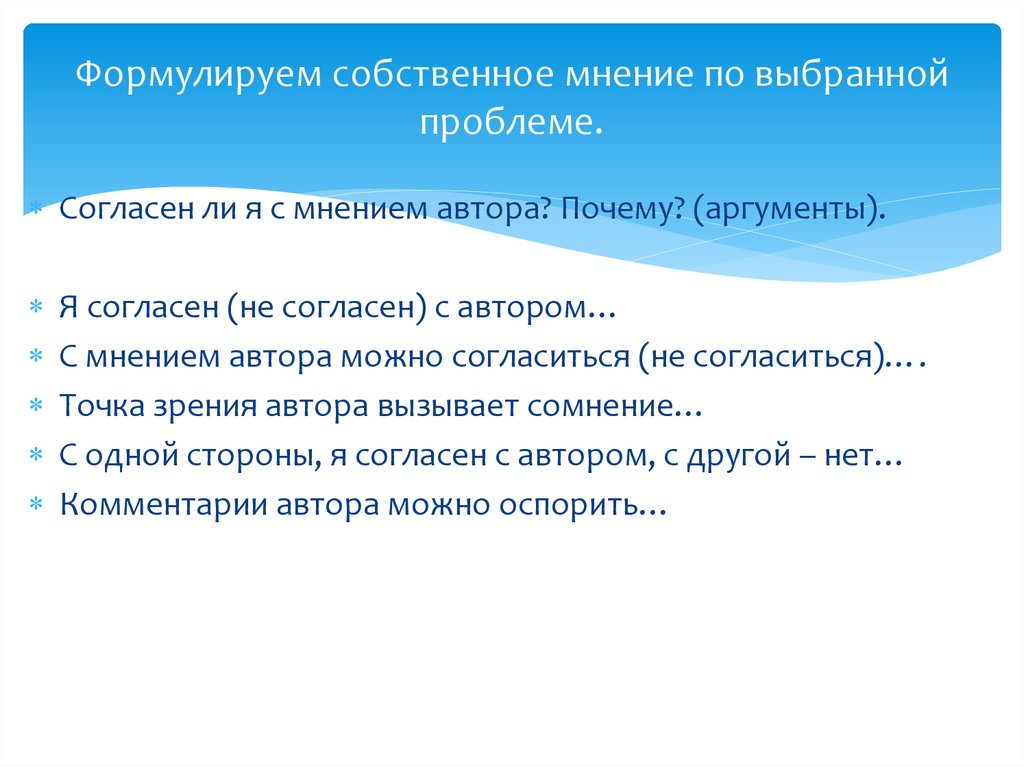 Формулируем собственное мнение по выбранной проблеме.

∗ Согласен ли я с мнением автора? Почему? (аргументы).

∗ Я согласен (не согласен) с автором…
∗ С мнением автора можно согласиться (не согласиться)….
∗ Точка зрения автора вызывает сомнение…
∗ С одной стороны, я согласен с автором, с другой – нет…
∗ Комментарии автора можно оспорить…